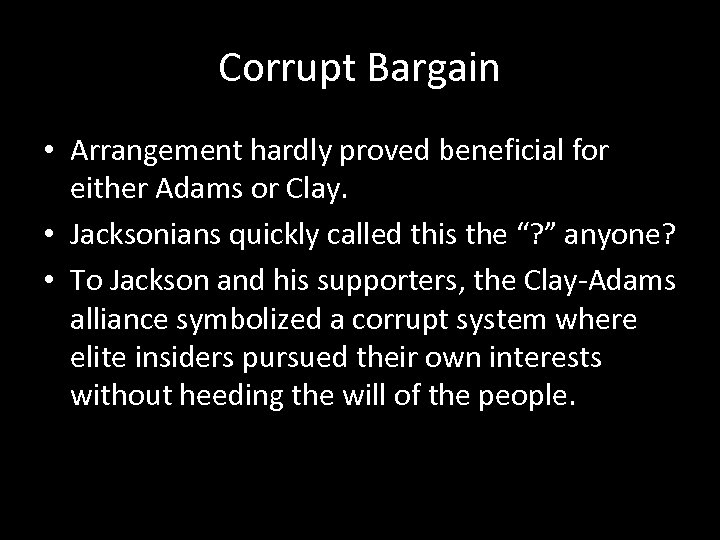 Corrupt Bargain

• Arrangement hardly proved beneficial for either Adams or Clay.
• Jacksonians quickly called this the “?” anyone?
• To Jackson and his supporters, the Clay-Adams alliance symbolized a corrupt system where elite insiders pursued their own interests without heeding the will of the people.